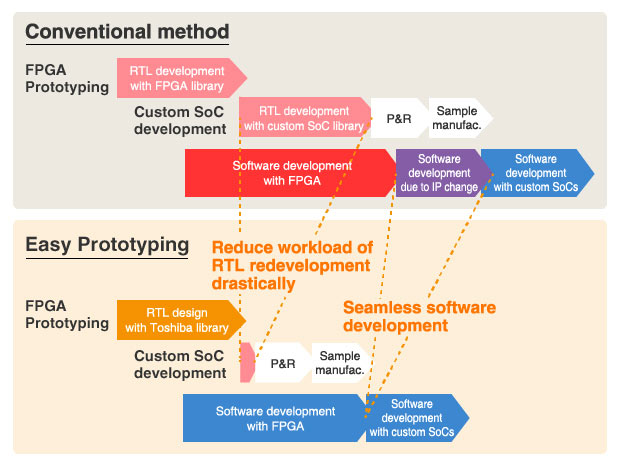 Conventional method

FPGA Prototyping

RTL development with FPGA library

Custom SoC development

RTL development with custom SoC library

P&R

Sample manufac.

Software development with FPGA

Software development due to IP change

Software development with custom SoCs

Easy Prototyping

Reduce workload of RTL redevelopment drastically

FPGA Prototyping

RTL design with Toshiba library

Seamless software development

Custom SoC development

P&R

Sample manufac.

Software development with FPGA

Software development with custom SoCs